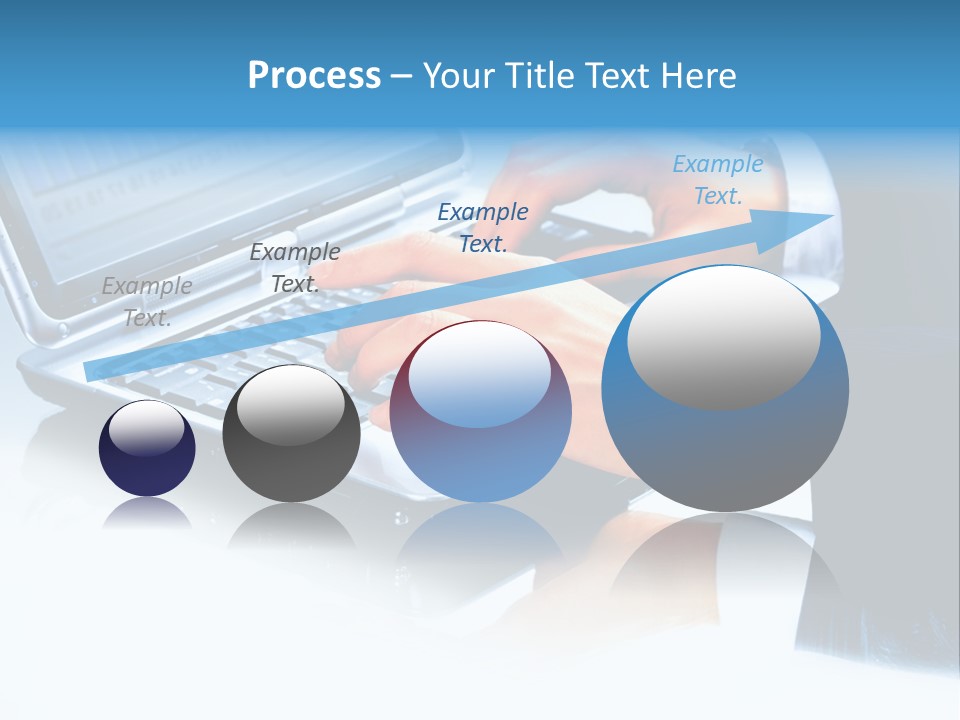 Process – Your Title Text Here

Example Text.

Example Text.

Example Text.

Example Text.